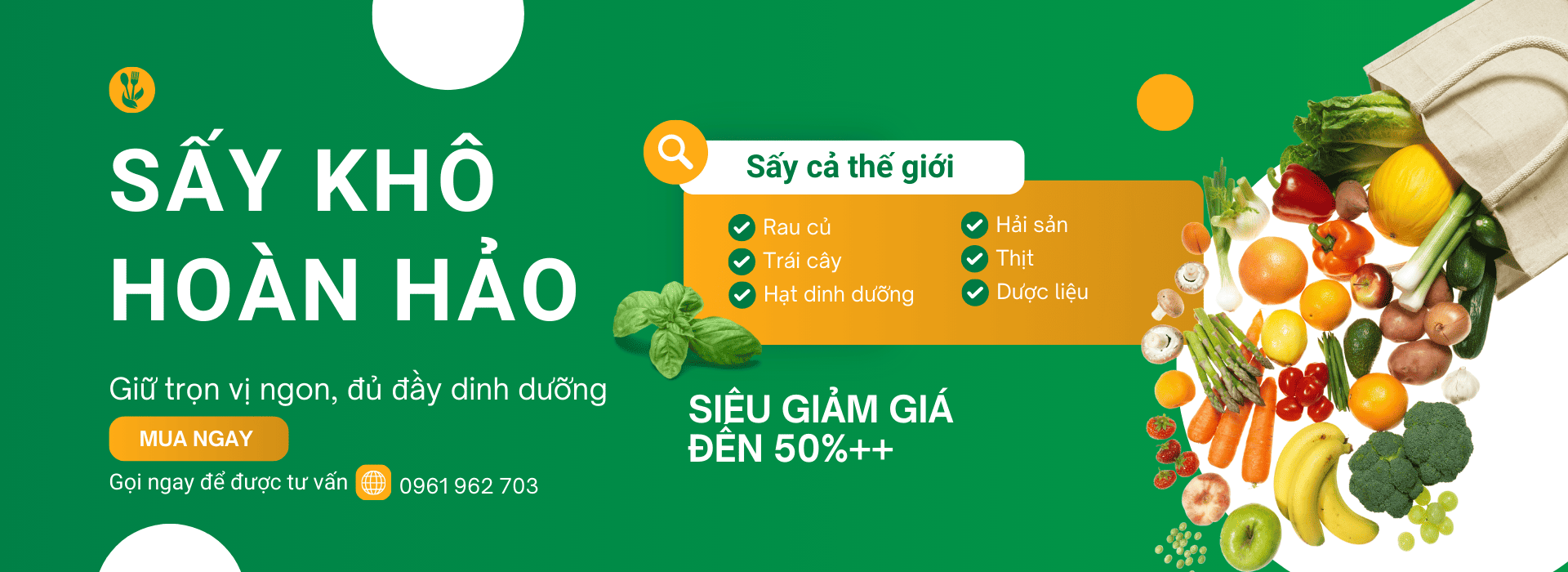 SẤY KHÔ HOÀN HẢO

Giữ trọn vị ngon, đủ đầy dinh dưỡng

MUA NGAY

Gọi ngay để được tư vấn 0961 962 703

Sấy cả thế giới

Rau củ
Trái cây
Hạt dinh dưỡng

Hải sản
Thịt
Dược liệu

SIÊU GIẢM GIÁ ĐẾN 50%++